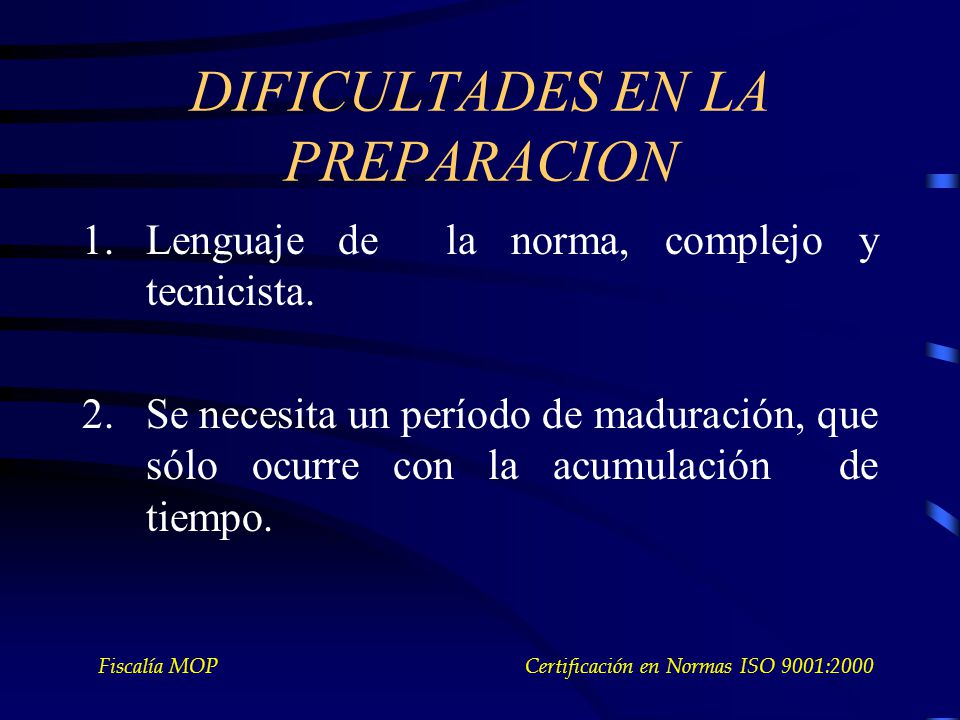 DIFICULTADES EN LA PREPARACION

1. Lenguaje de la norma, complejo y tecnicista.

2. Se necesita un período de maduración, que sólo ocurre con la acumulación de tiempo.

Fiscalía MOP

Certificación en Normas ISO 9001:2000